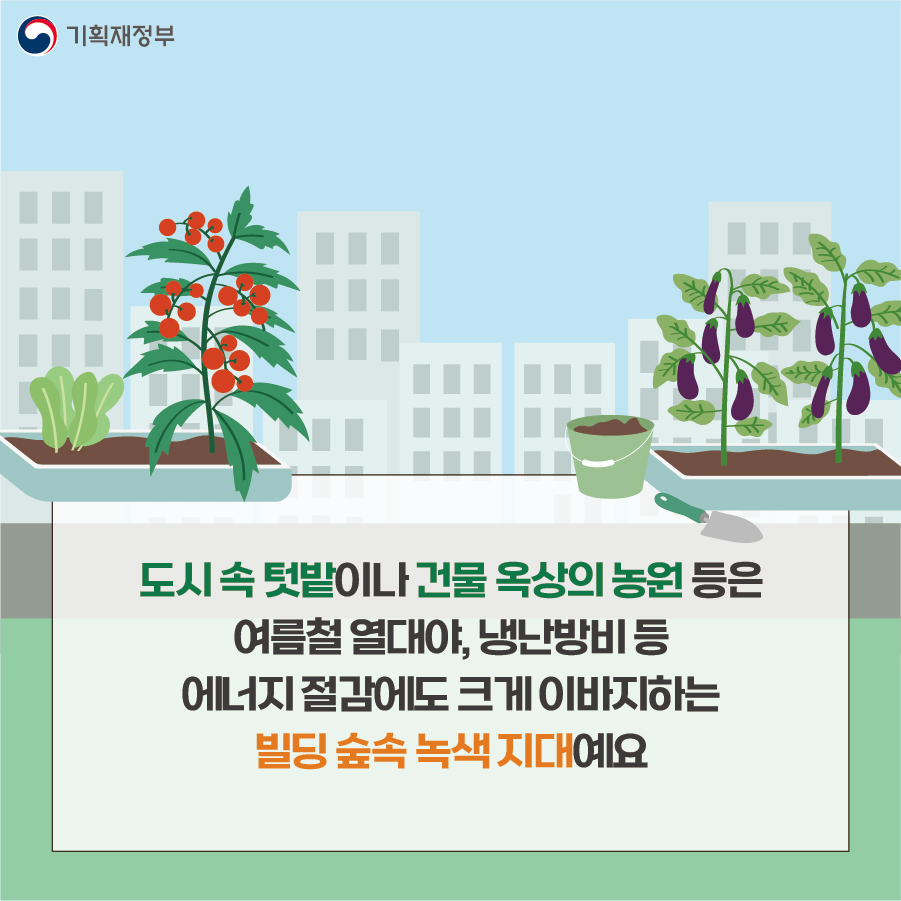 기획재정부

도시 속 텃밭이나 건물 옥상의 농원 등은 여름철 열대야, 냉난방비 등 에너지 절감에도 크게 이바지하는 빌딩 숲속 녹색 지대예요